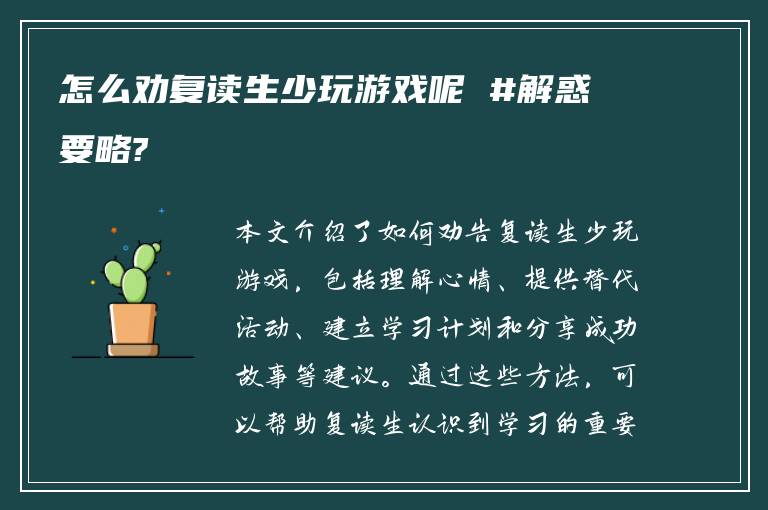 怎么劝复读生少玩游戏呢 #解惑要略?

本文介绍了如何劝告复读生少玩游戏，包括理解心情、提供替代活动、建立学习计划和分享成功故事等建议。通过这些方法，可以帮助复读生认识到学习的重要